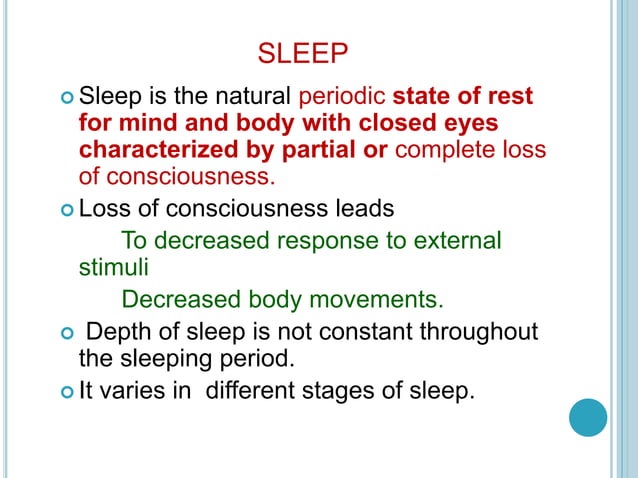 SLEEP

Sleep is the natural periodic state of rest for mind and body with closed eyes characterized by partial or complete loss of consciousness.

Loss of consciousness leads

To decreased response to external stimuli

Decreased body movements.

Depth of sleep is not constant throughout the sleeping period.

It varies in different stages of sleep.